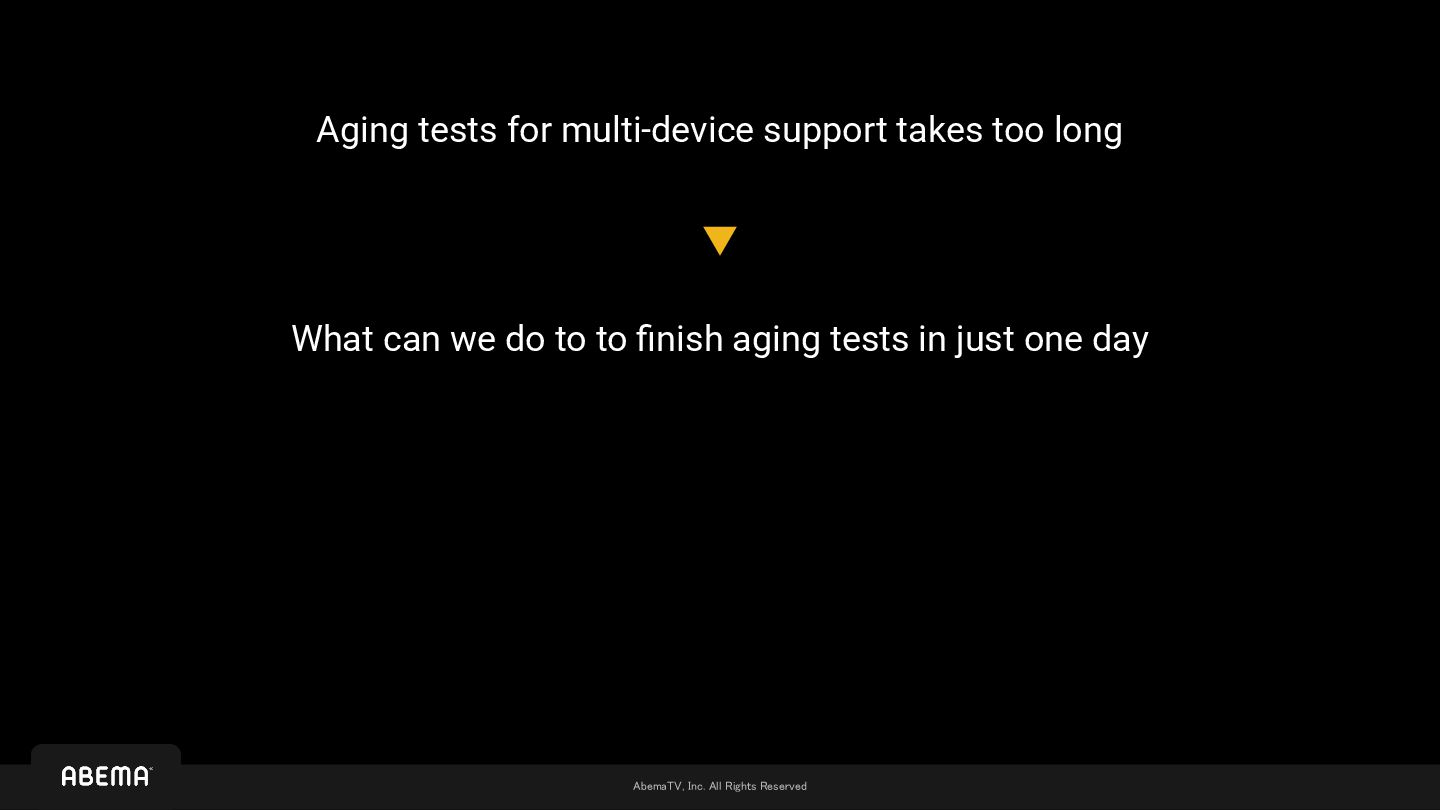 Aging tests for multi-device support takes too long

What can we do to to finish aging tests in just one day

ABEMA

AbemaTV, Inc. All Rights Reserved